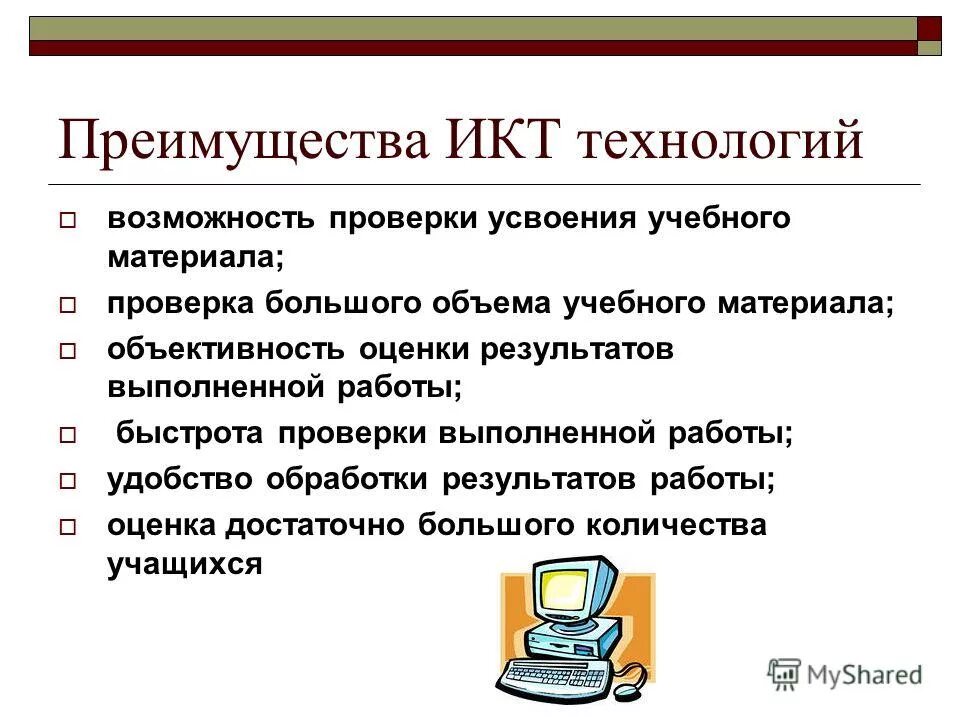 Преимущества ИКТ технологий

□ возможность проверки усвоения учебного материала;
□ проверка большого объема учебного материала;
□ объективность оценки результатов выполненной работы;
□ быстрота проверки выполненной работы;
□ удобство обработки результатов работы;
□ оценка достаточно большого количества учащихся

MyShared